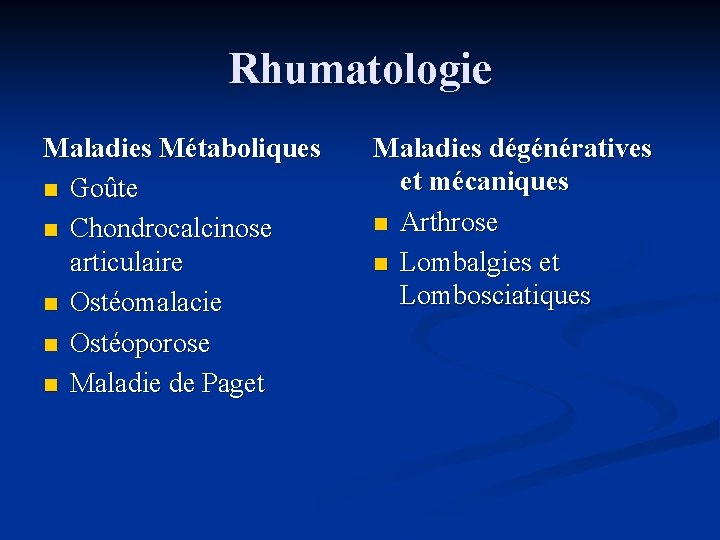 Rhumatologie

Maladies Métaboliques
- Goûte
- Chondrocalcinose articulaire
- Ostéomalacie
- Ostéoporose
- Maladie de Paget

Maladies dégénératives et mécaniques
- Arthrose
- Lombalgies et Lombosciatiques